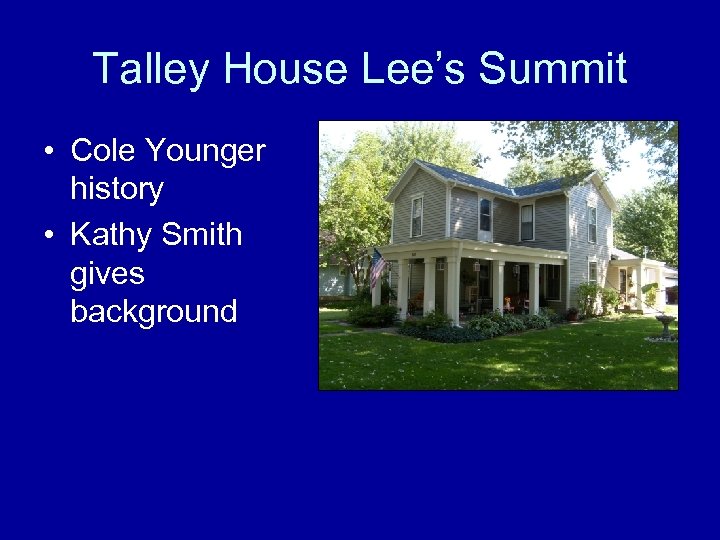 Talley House Lee's Summit

• Cole Younger history
• Kathy Smith gives background